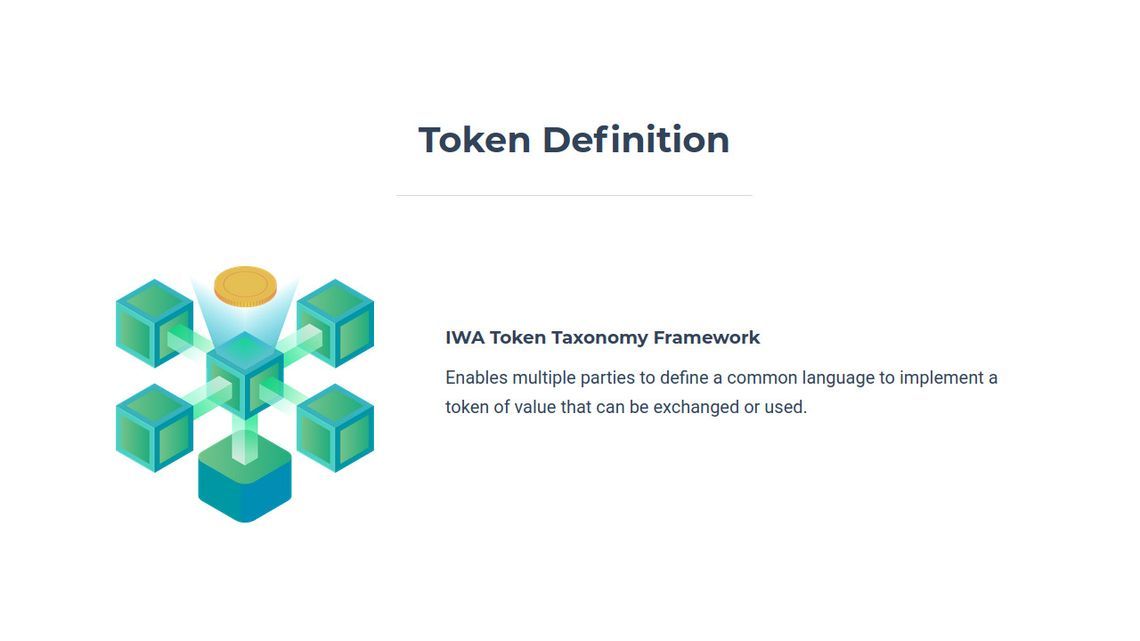 Token Definition

IWA Token Taxonomy Framework

Enables multiple parties to define a common language to implement a token of value that can be exchanged or used.